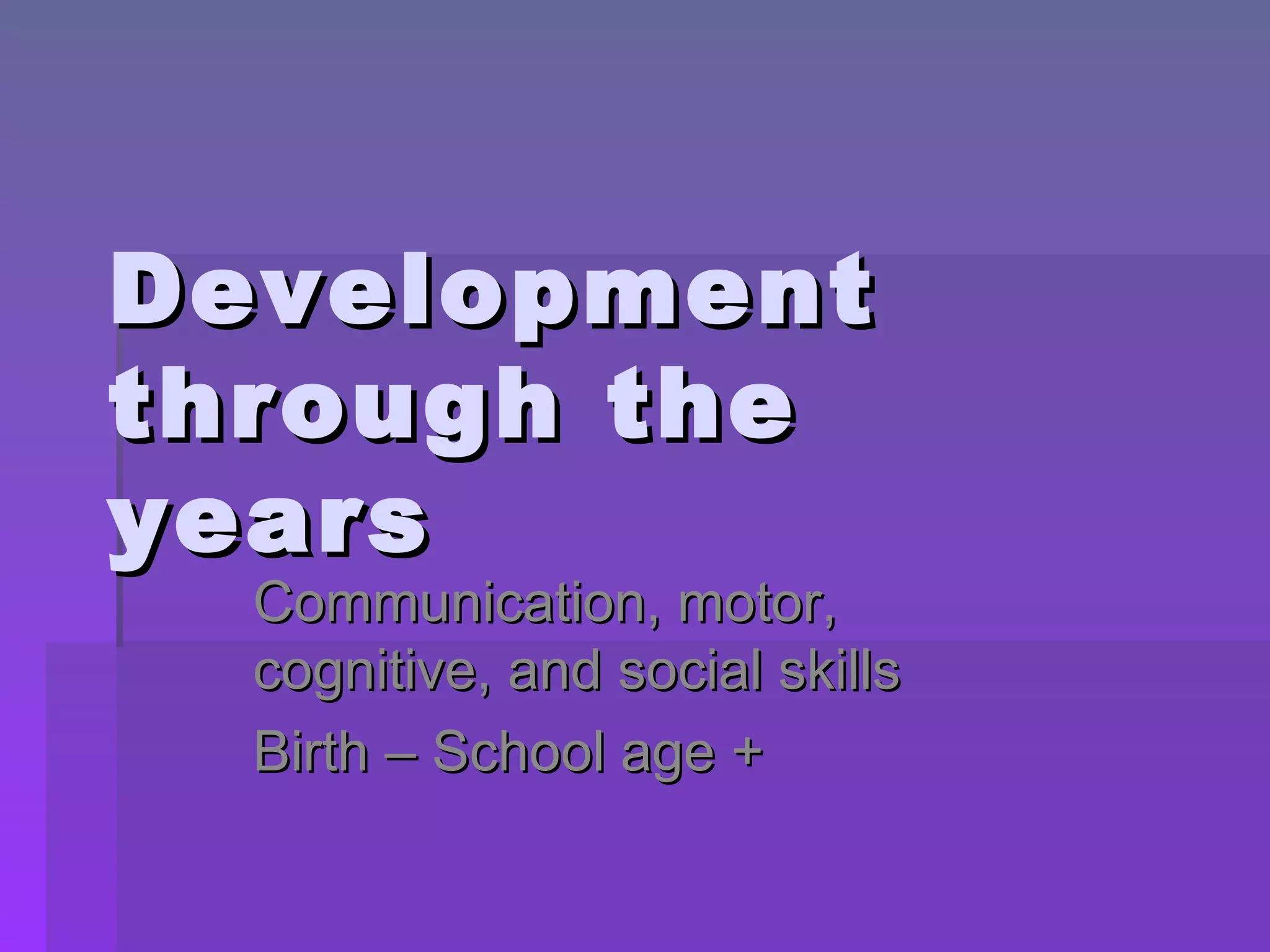 Development through the years

Communication, motor, cognitive, and social skills

Birth – School age +